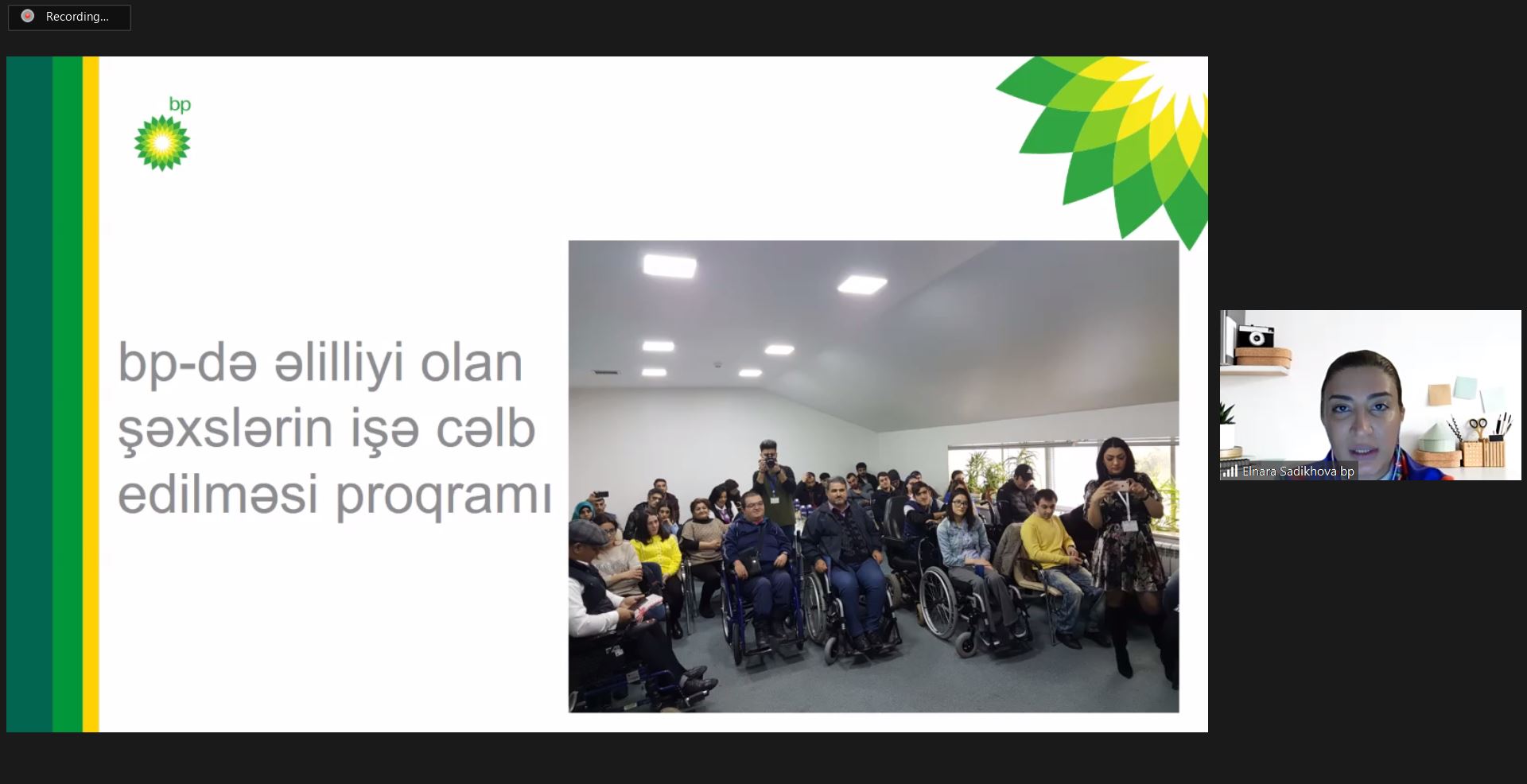 Recording...

bp

bp-də əlilliyi olan şəxslərin işə cəlb edilməsi proqramı

Elnara Sadikhova bp